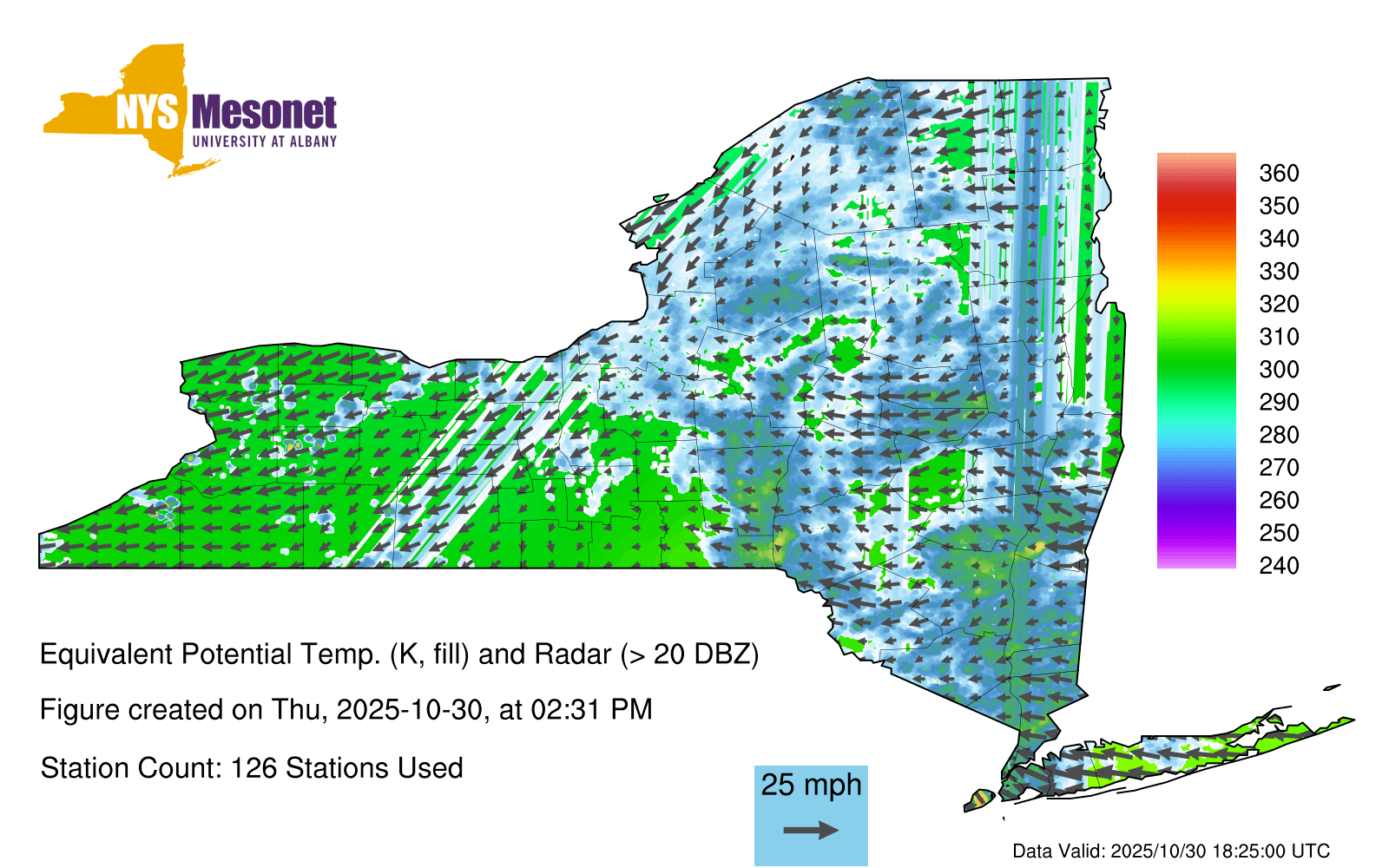 NYS Mesonet
UNIVERSITY AT ALBANY

360
350
340
330
320
310
300
290
280
270
260
250
240

Equivalent Potential Temp. (K, fill) and Radar (> 20 DBZ)

Figure created on Thu, 2025-10-30, at 02:31 PM

Station Count: 126 Stations Used

25 mph

Data Valid: 2025/10/30 18:25:00 UTC